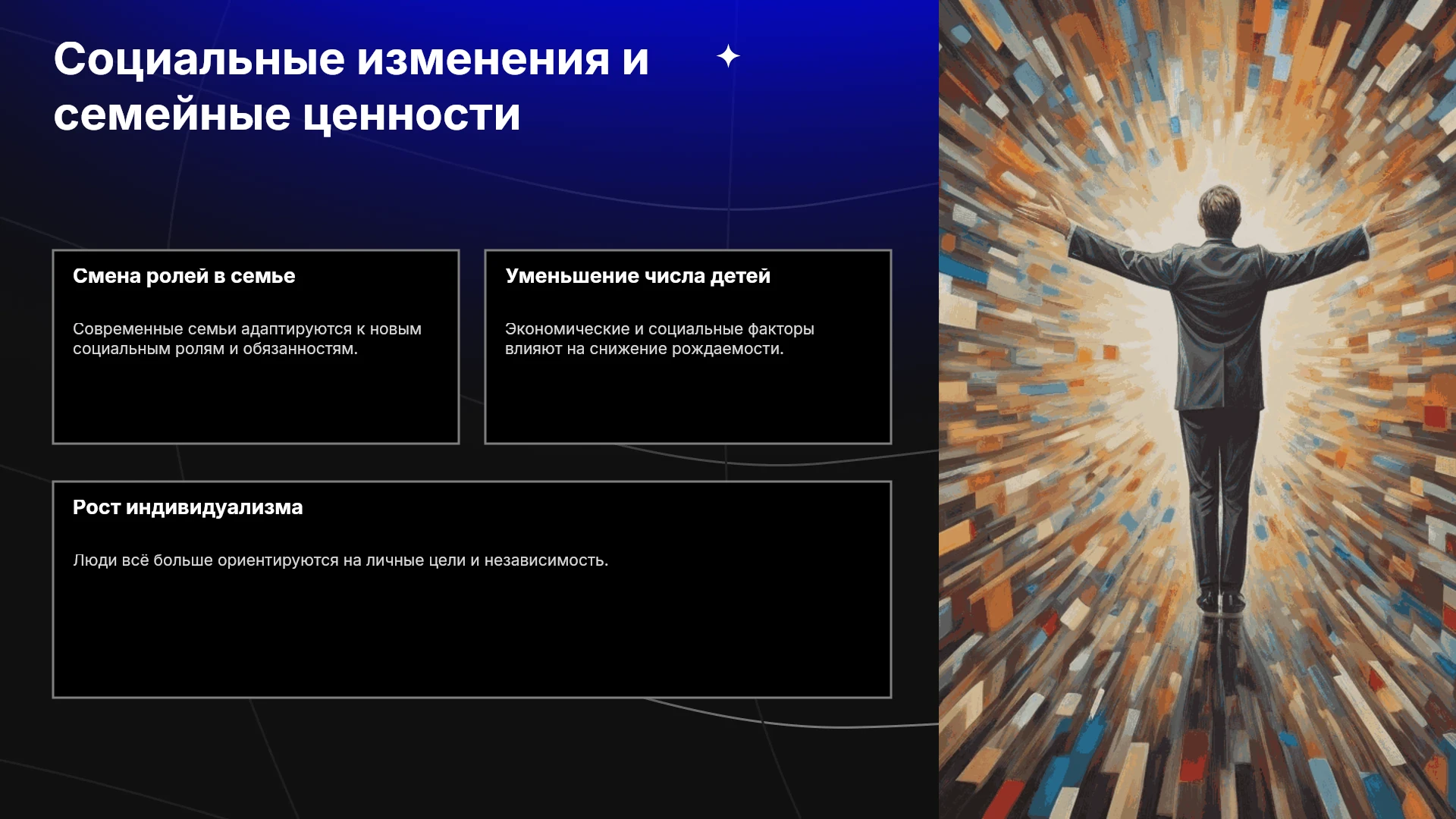 Социальные изменения и семейные ценности

Смена ролей в семье

Современные семьи адаптируются к новым социальным ролям и обязанностям.

Уменьшение числа детей

Экономические и социальные факторы влияют на снижение рождаемости.

Рост индивидуализма

Люди всё больше ориентируются на личные цели и независимость.